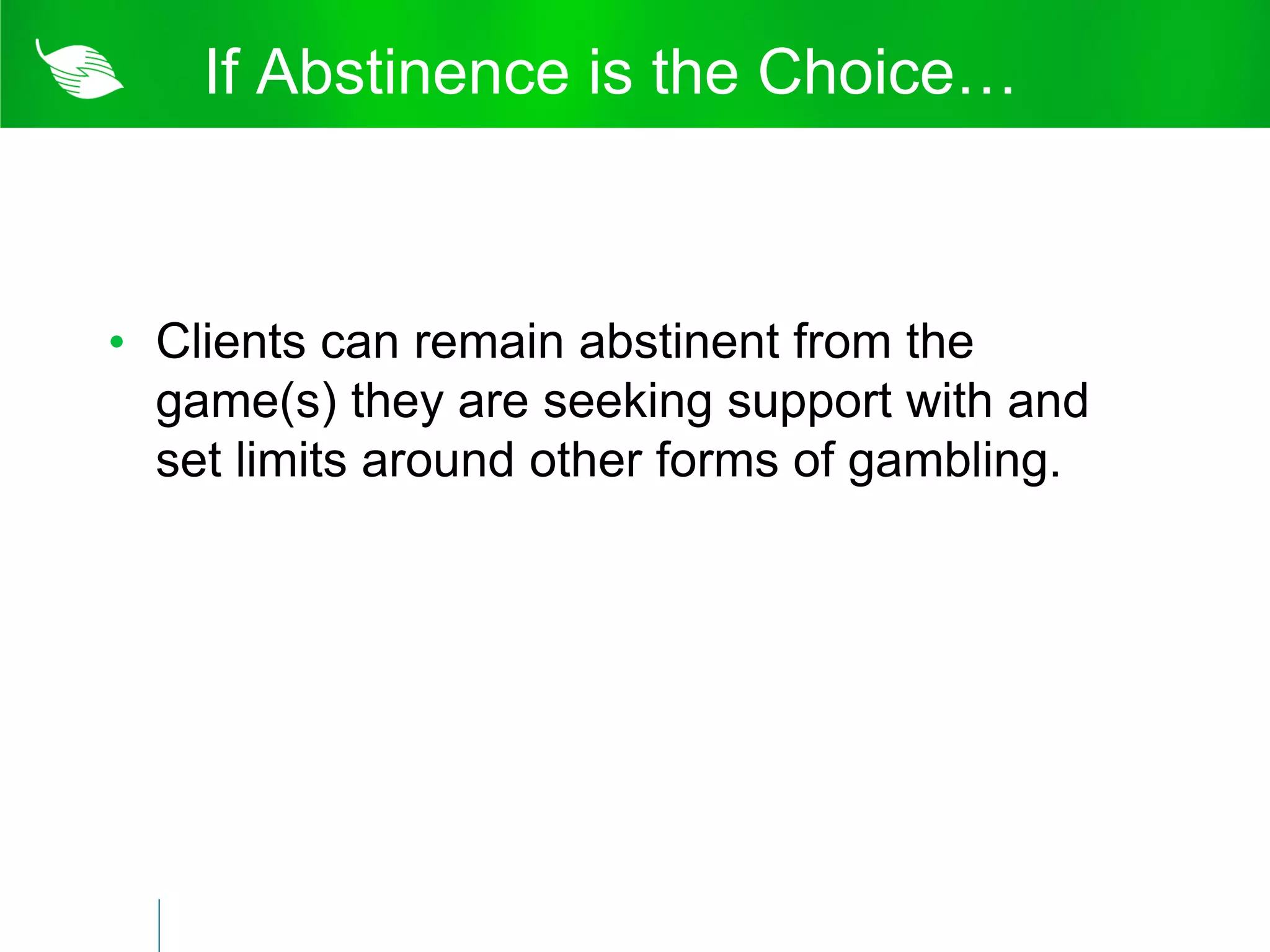 If Abstinence is the Choice…

• Clients can remain abstinent from the game(s) they are seeking support with and set limits around other forms of gambling.